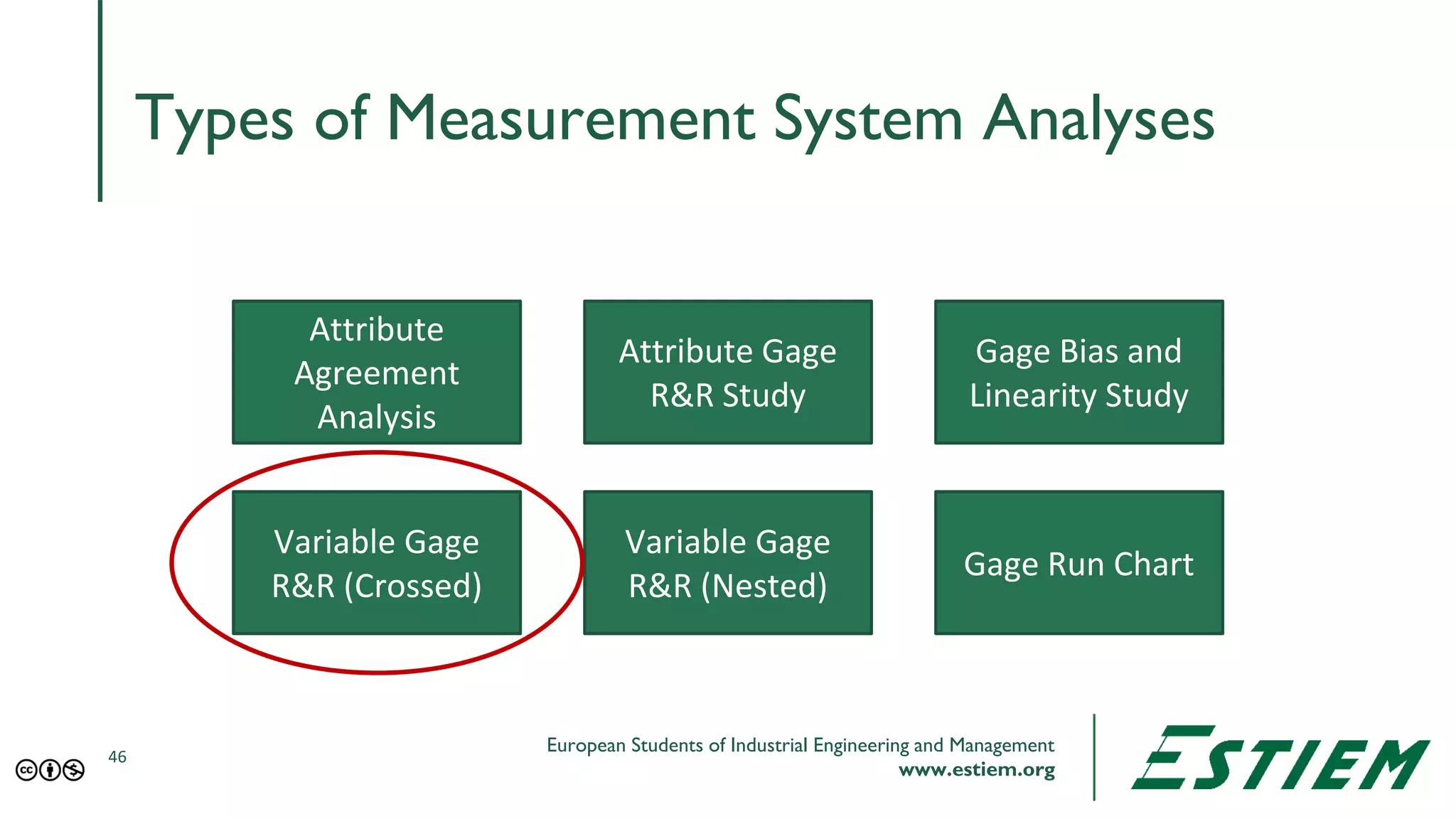 Types of Measurement System Analyses

Attribute Agreement Analysis

Attribute Gage R&R Study

Gage Bias and Linearity Study

Variable Gage R&R (Crossed)

Variable Gage R&R (Nested)

Gage Run Chart

46

European Students of Industrial Engineering and Management
www.estiem.org

ESTIEM